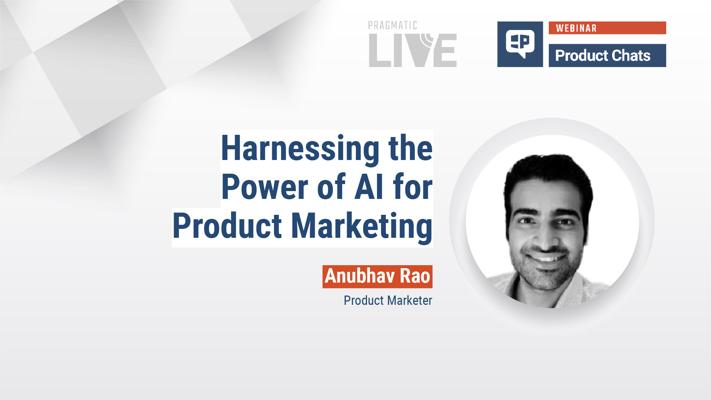 PRAGMATIC
LIVE

WEBINAR
Product Chats

Harnessing the Power of AI for Product Marketing

Anubhav Rao
Product Marketer